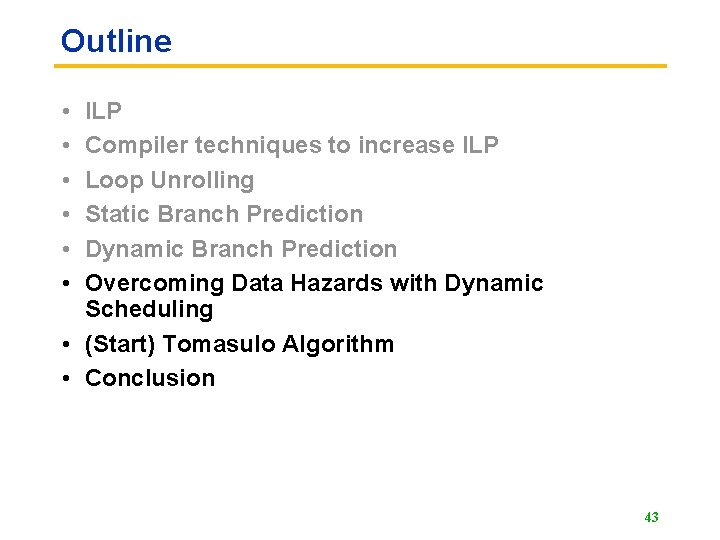 Outline

• ILP
• Compiler techniques to increase ILP
• Loop Unrolling
• Static Branch Prediction
• Dynamic Branch Prediction
• Overcoming Data Hazards with Dynamic Scheduling
• (Start) Tomasulo Algorithm
• Conclusion

43